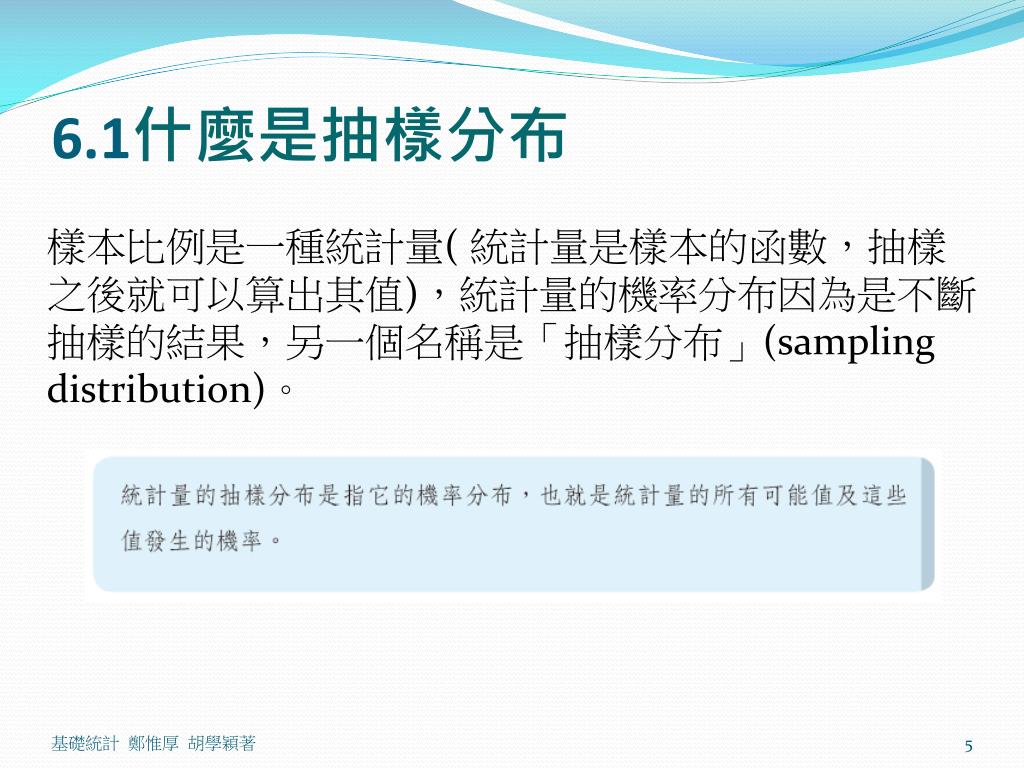 6.1什麼是抽樣分布

樣本比例是一種統計量( 統計量是樣本的函數，抽樣之後就可以算出其值)，統計量的機率分布因為是不斷抽樣的結果，另一個名稱是「抽樣分布」(sampling distribution)。

統計量的抽樣分布是指它的機率分布，也就是統計量的所有可能值及這些值發生的機率。

基礎統計 鄭惟厚 胡學穎著

5